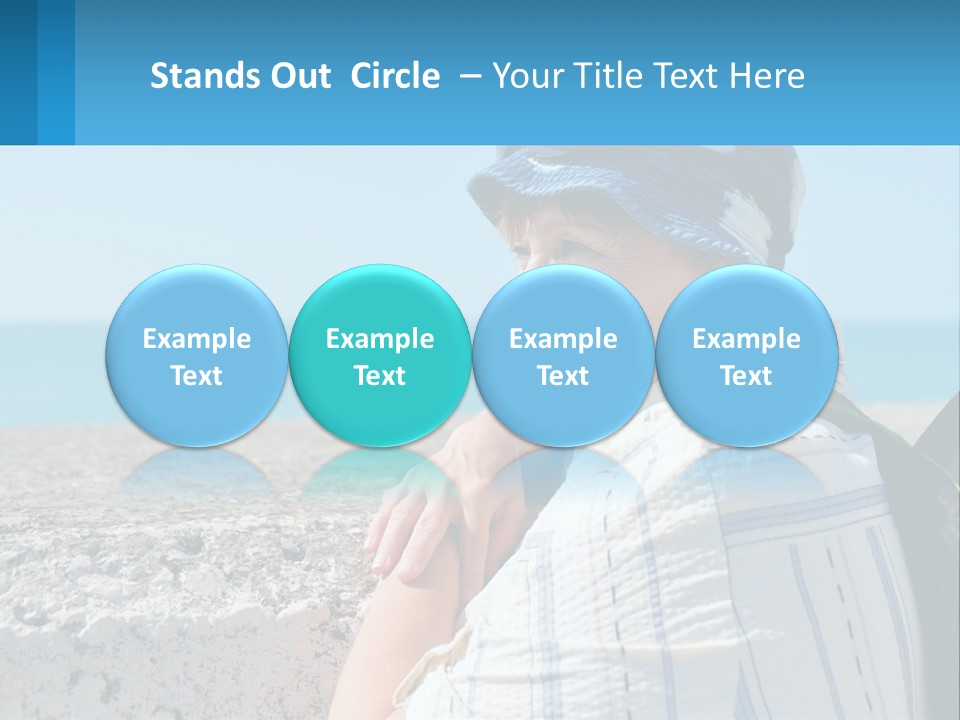 Stands Out Circle – Your Title Text Here

Example Text

Example Text

Example Text

Example Text